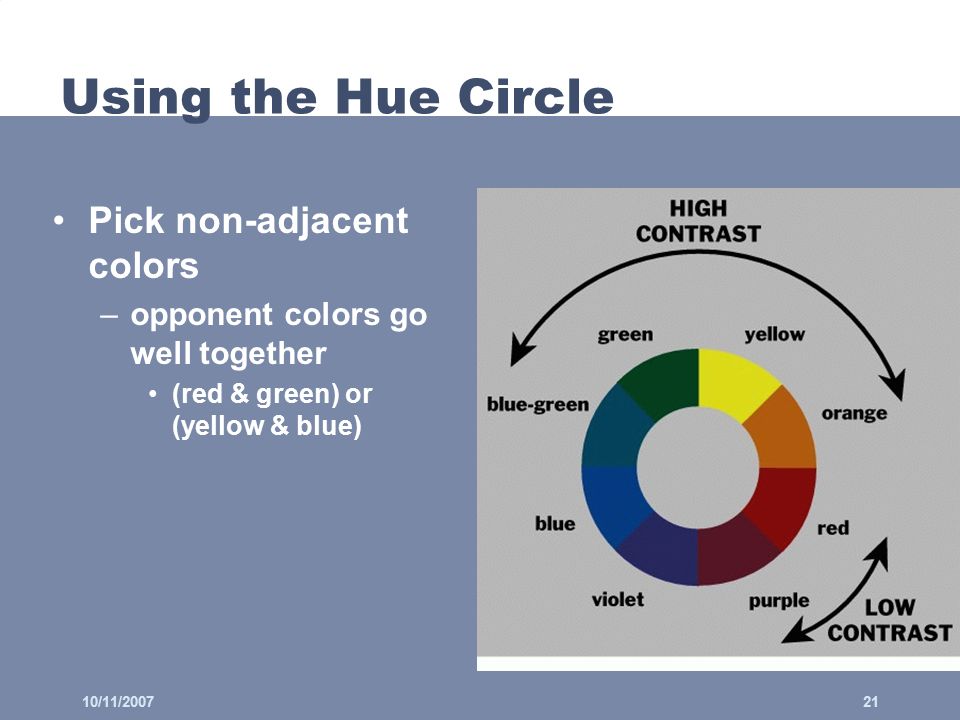 Using the Hue Circle

• Pick non-adjacent colors
– opponent colors go well together
• (red & green) or (yellow & blue)

HIGH CONTRAST

green
yellow
blue-green
orange
blue
red
violet
purple

LOW CONTRAST

10/11/2007

21